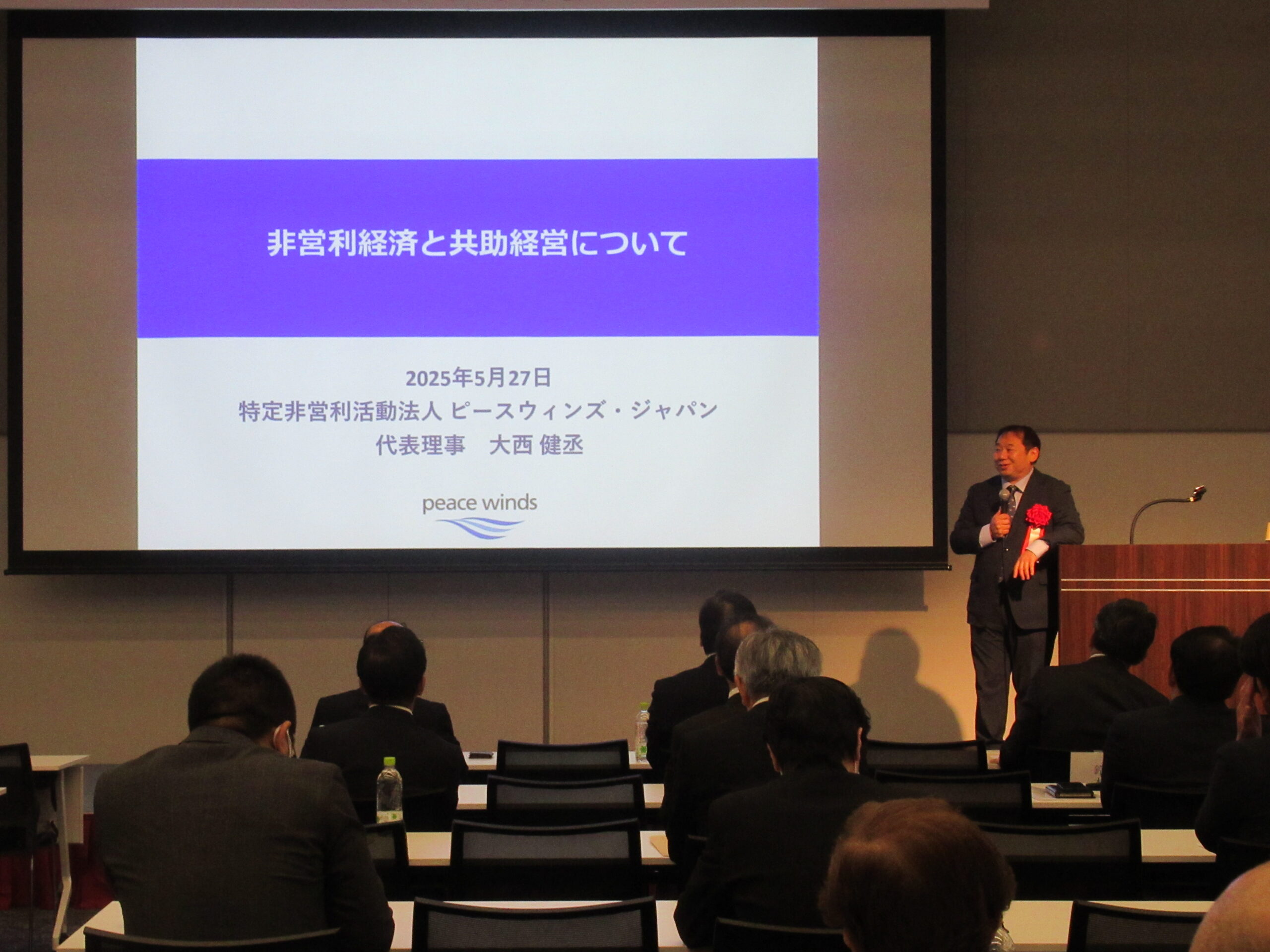 非営利経済と共助経営について

2025年5月27日
特定非営利活動法人 ピースウィンズ・ジャパン
代表理事　大西 健丞

peace winds